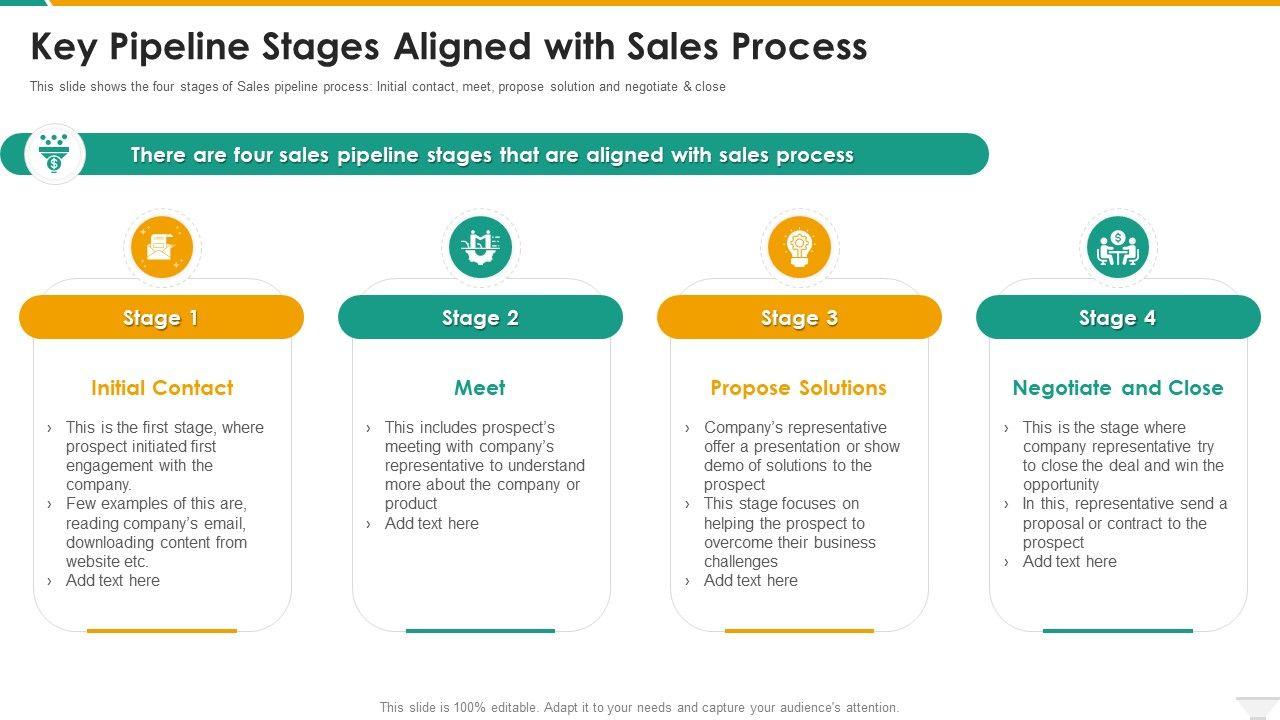 Key Pipeline Stages Aligned with Sales Process

This slide shows the four stages of Sales pipeline process: Initial contact, meet, propose solution and negotiate & close

There are four sales pipeline stages that are aligned with sales process

Stage 1

Initial Contact

› This is the first stage, where prospect initiated first engagement with the company.
› Few examples of this are, reading company's email, downloading content from website etc.
› Add text here

Stage 2

Meet

› This includes prospect's meeting with company's representative to understand more about the company or product
› Add text here

Stage 3

Propose Solutions

› Company's representative offer a presentation or show demo of solutions to the prospect
› This stage focuses on helping the prospect to overcome their business challenges
› Add text here

Stage 4

Negotiate and Close

› This is the stage where company representative try to close the deal and win the opportunity
› In this, representative send a proposal or contract to the prospect
› Add text here

This slide is 100% editable. Adapt it to your needs and capture your audience's attention.